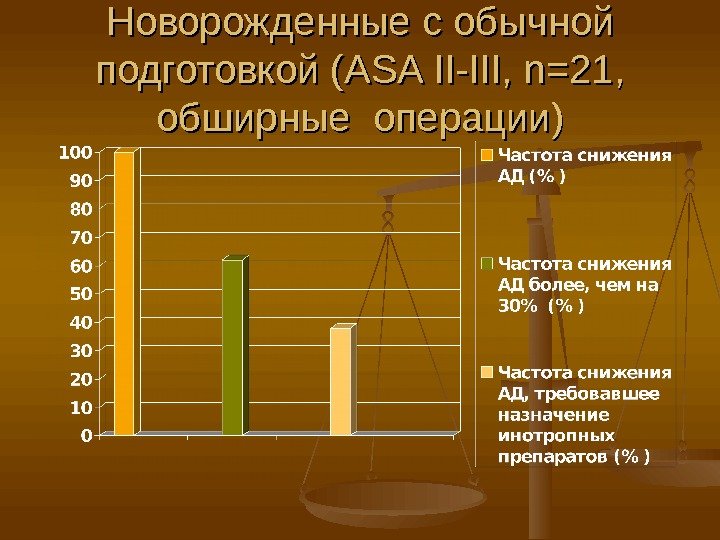 Новорожденные с обычной подготовкой (ASA II-III, n=21, обширные операции)

100
90
80
70
60
50
40
30
20
10
0

Частота снижения АД (% )

Частота снижения АД более, чем на 30% (% )

Частота снижения АД, требовавшее назначение инотропных препаратов (% )